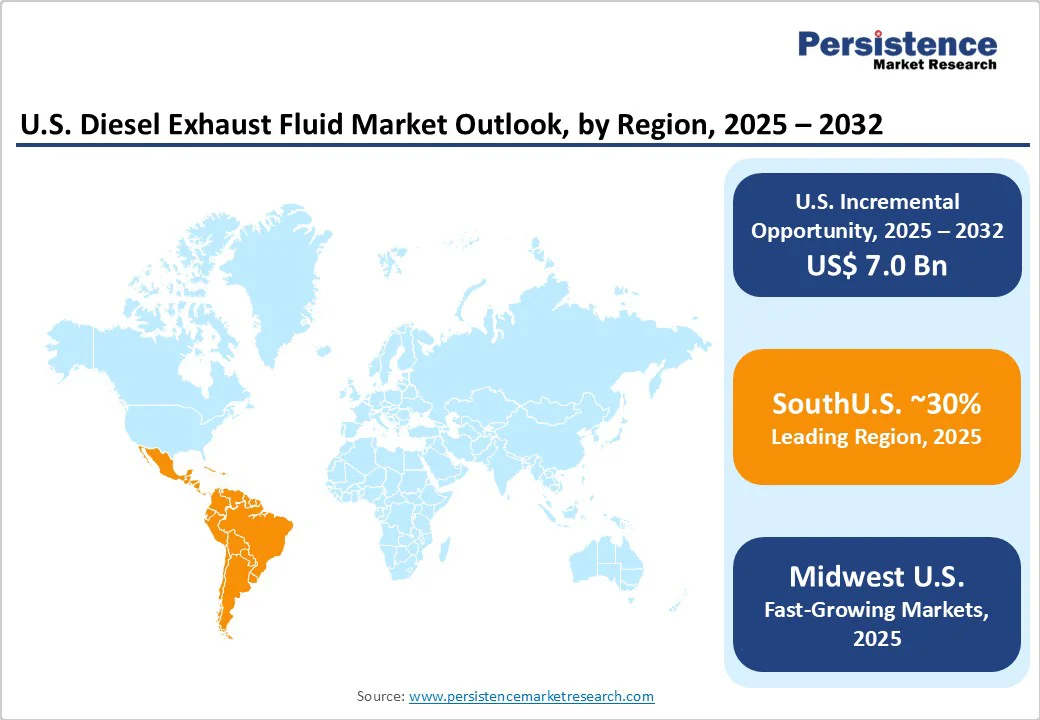 Persistence
Market Research

U.S. Diesel Exhaust Fluid Market Outlook, by Region, 2025 – 2032

U.S. Incremental Opportunity, 2025 – 2032
US$ 7.0 Bn

SouthU.S. ~30%
Leading Region, 2025

Midwest U.S.
Fast-Growing Markets, 2025

Source: www.persistencemarketresearch.com